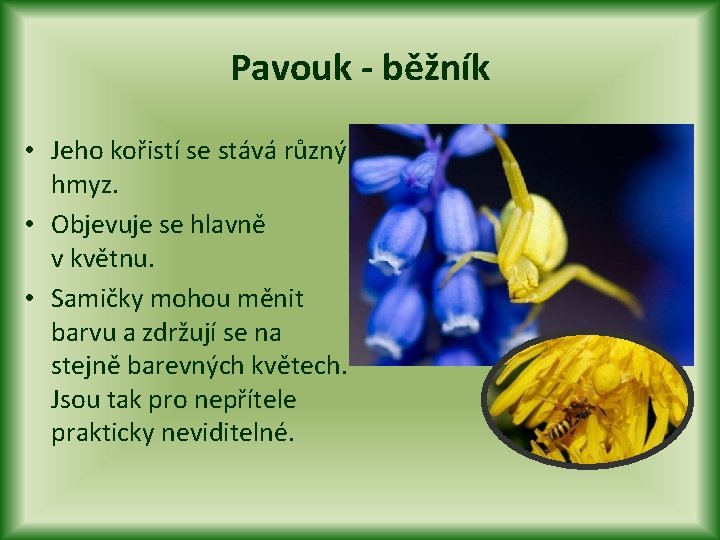 Pavouk - běžník

• Jeho kořistí se stává různý hmyz.
• Objevuje se hlavně v květnu.
• Samičky mohou měnit barvu a zdržují se na stejně barevných květech. Jsou tak pro nepřítele prakticky neviditelné.